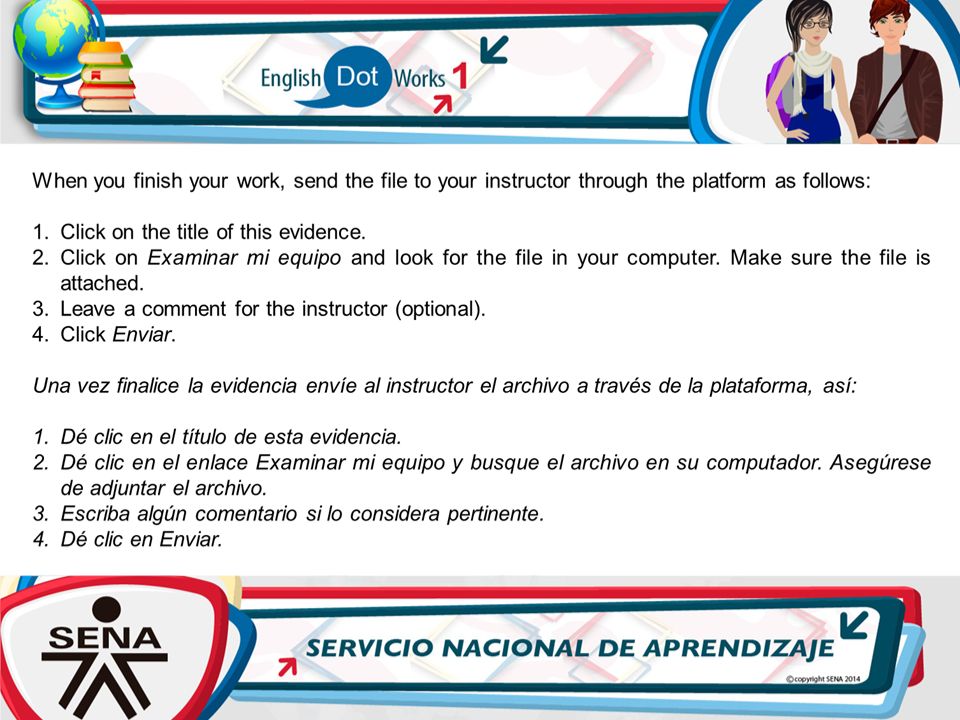 English Dot Works 1

When you finish your work, send the file to your instructor through the platform as follows:

1. Click on the title of this evidence.
2. Click on Examinar mi equipo and look for the file in your computer. Make sure the file is attached.
3. Leave a comment for the instructor (optional).
4. Click Enviar.

Una vez finalice la evidencia envíe al instructor el archivo a través de la plataforma, así:

1. Dé clic en el título de esta evidencia.
2. Dé clic en el enlace Examinar mi equipo y busque el archivo en su computador. Asegúrese de adjuntar el archivo.
3. Escriba algún comentario si lo considera pertinente.
4. Dé clic en Enviar.

SENA

SERVICIO NACIONAL DE APRENDIZAJE

©copyright SENA 2014